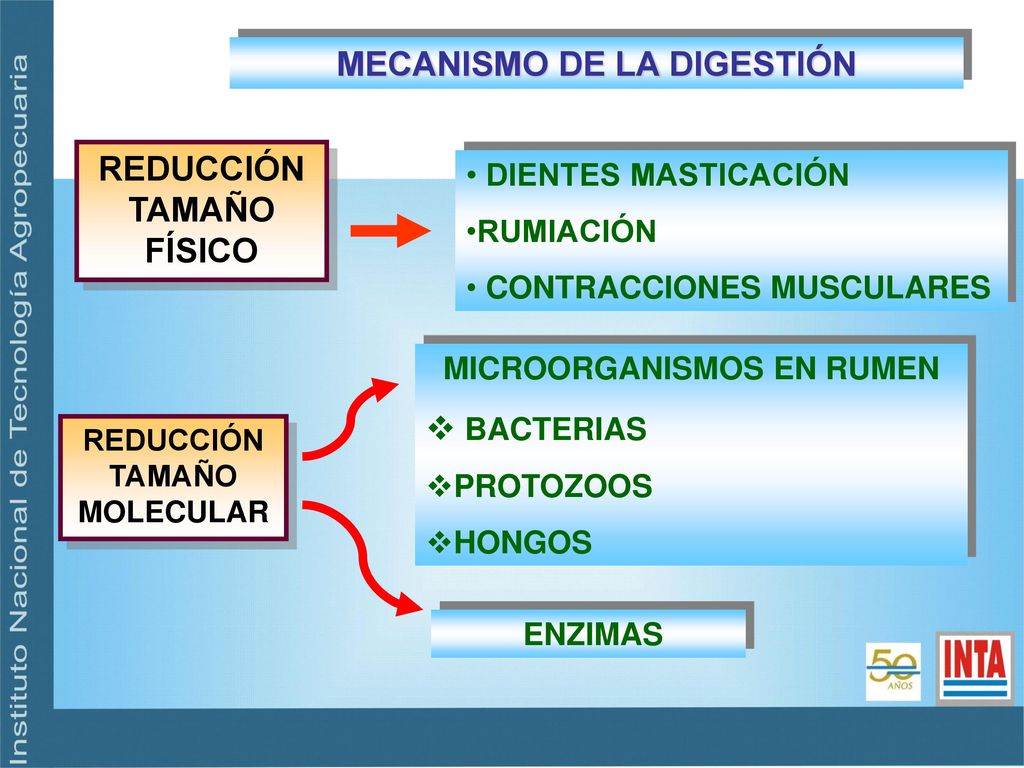 Instituto Nacional de Tecnología Agropecuaria

MECANISMO DE LA DIGESTIÓN

REDUCCIÓN TAMAÑO FÍSICO

• DIENTES MASTICACIÓN
•RUMIACIÓN
• CONTRACCIONES MUSCULARES

REDUCCIÓN TAMAÑO MOLECULAR

MICROORGANISMOS EN RUMEN
❖ BACTERIAS
❖PROTOZOOS
❖HONGOS

ENZIMAS

50 AÑOS

INTA